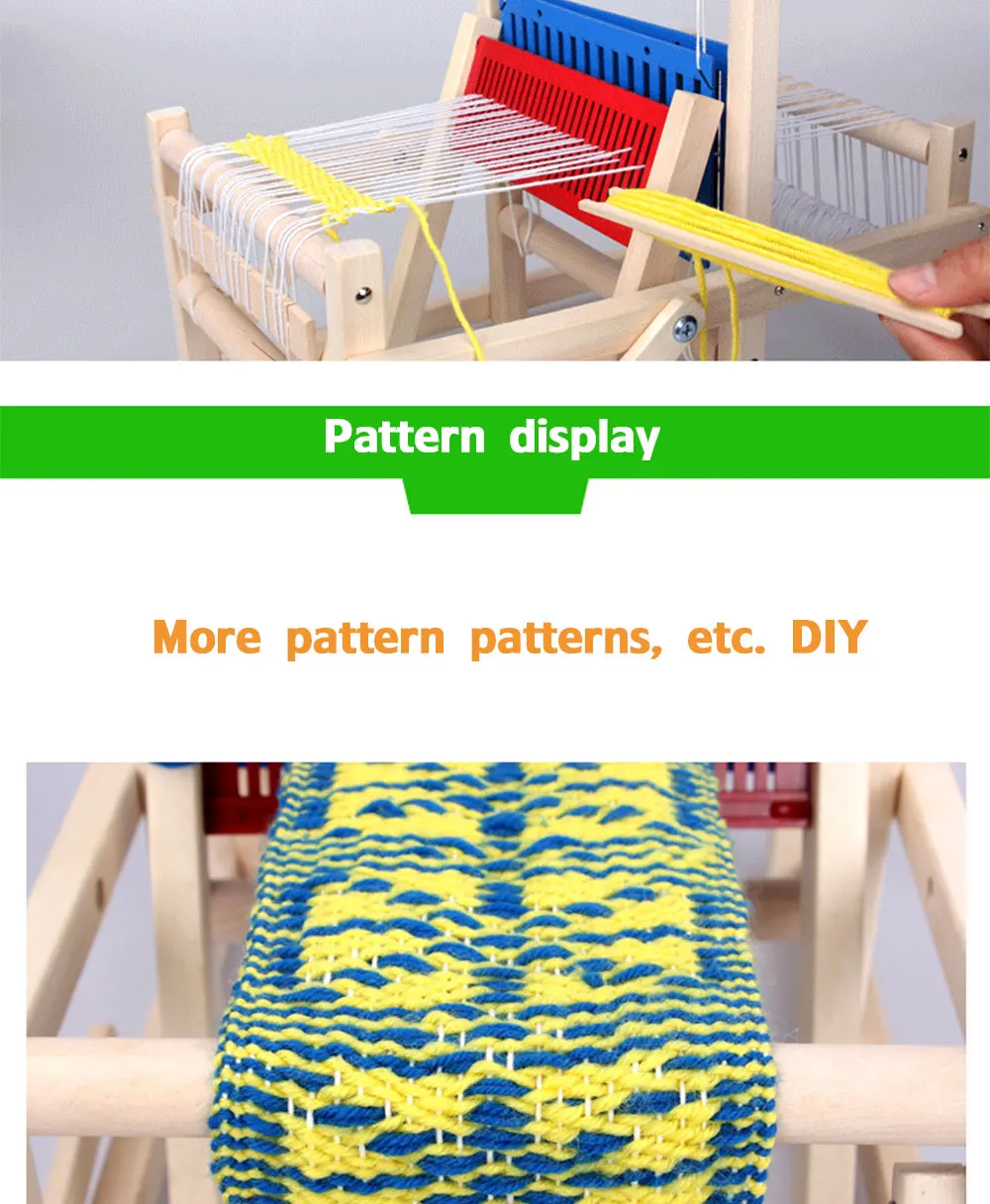 Pattern display

More pattern patterns, etc. DIY